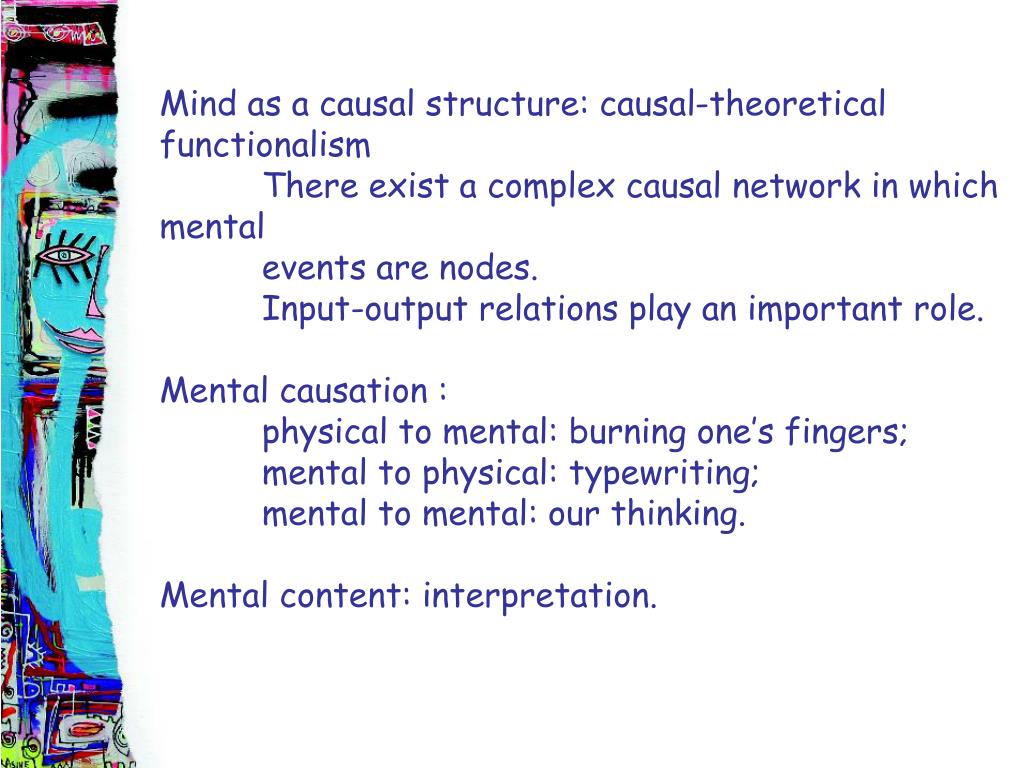 Mind as a causal structure: causal-theoretical functionalism
There exist a complex causal network in which mental
events are nodes.
Input-output relations play an important role.

Mental causation :
physical to mental: burning one’s fingers;
mental to physical: typewriting;
mental to mental: our thinking.

Mental content: interpretation.